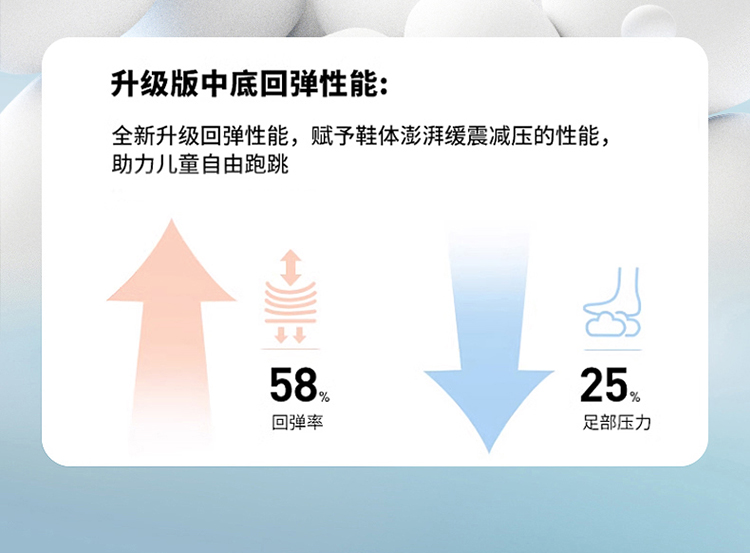 升级版中底回弹性能：

全新升级回弹性能，赋予鞋体澎湃缓震减压的性能，助力儿童自由跑跳

58%
回弹率

25%
足部压力